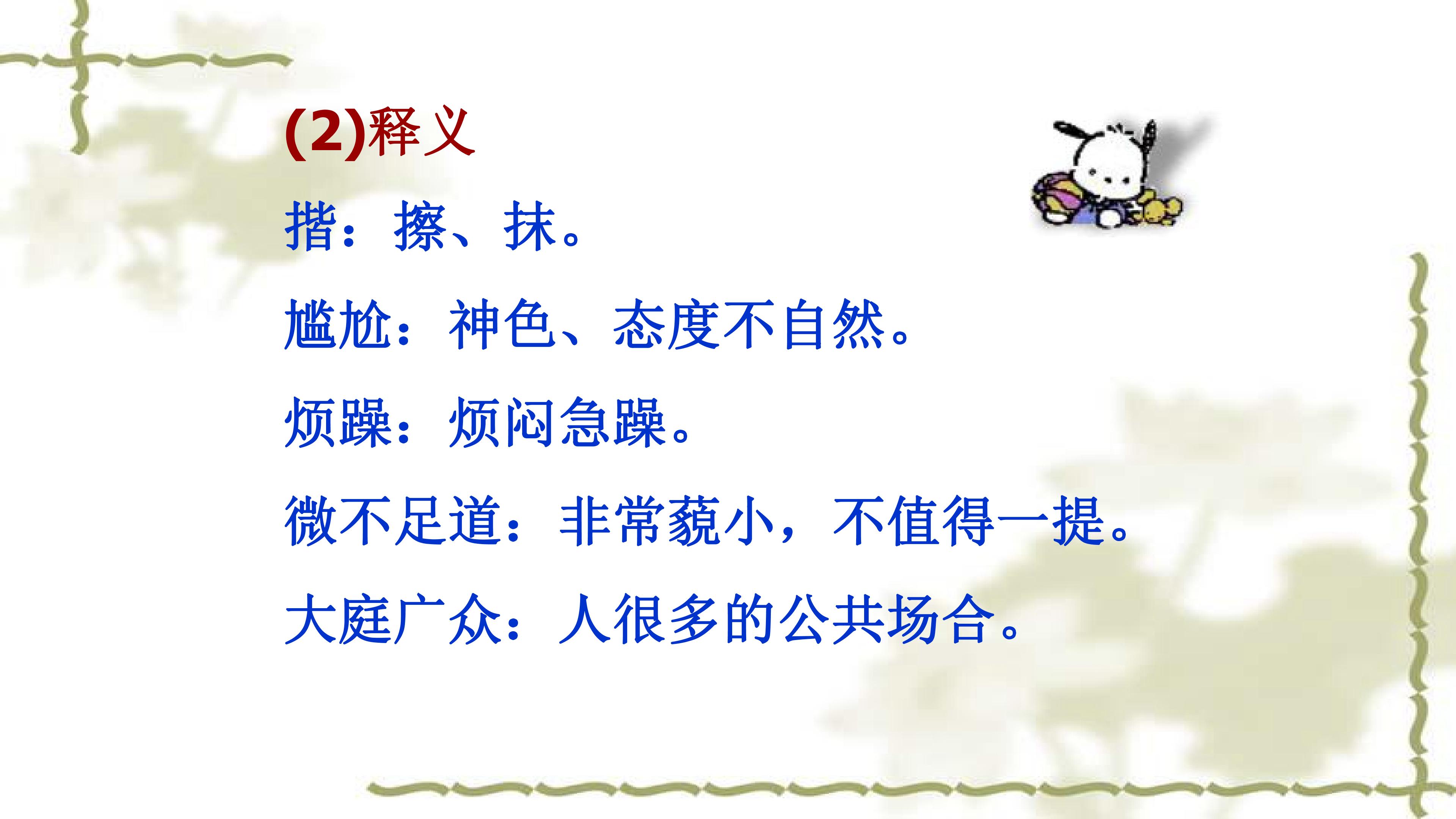 (2)释义

揩：擦、抹。

尴尬：神色、态度不自然。

烦躁：烦闷急躁。

微不足道：非常藐小，不值得一提。

大庭广众：人很多的公共场合。